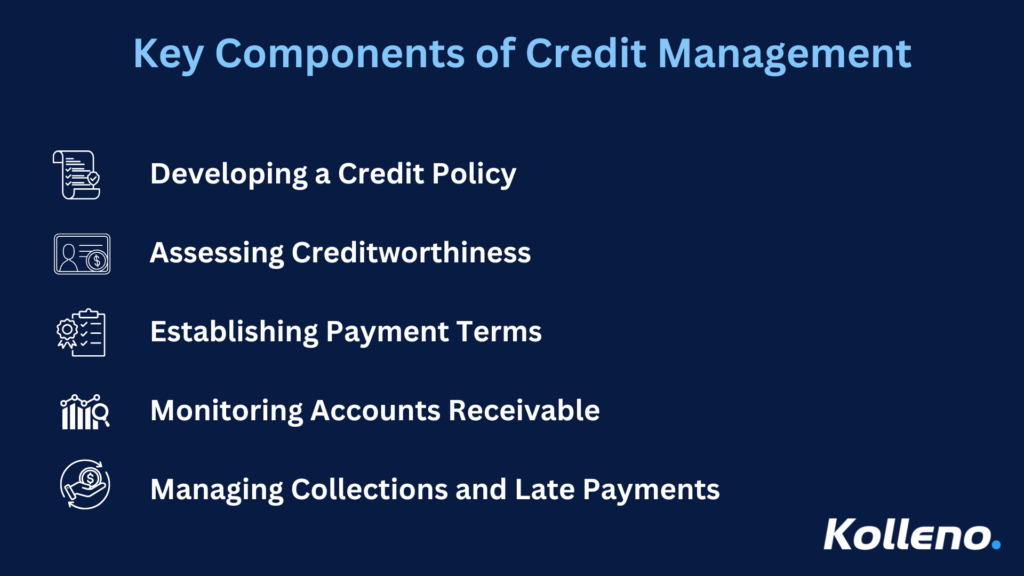 Key Components of Credit Management

Developing a Credit Policy

Assessing Creditworthiness

Establishing Payment Terms

Monitoring Accounts Receivable

Managing Collections and Late Payments

Kolleno.